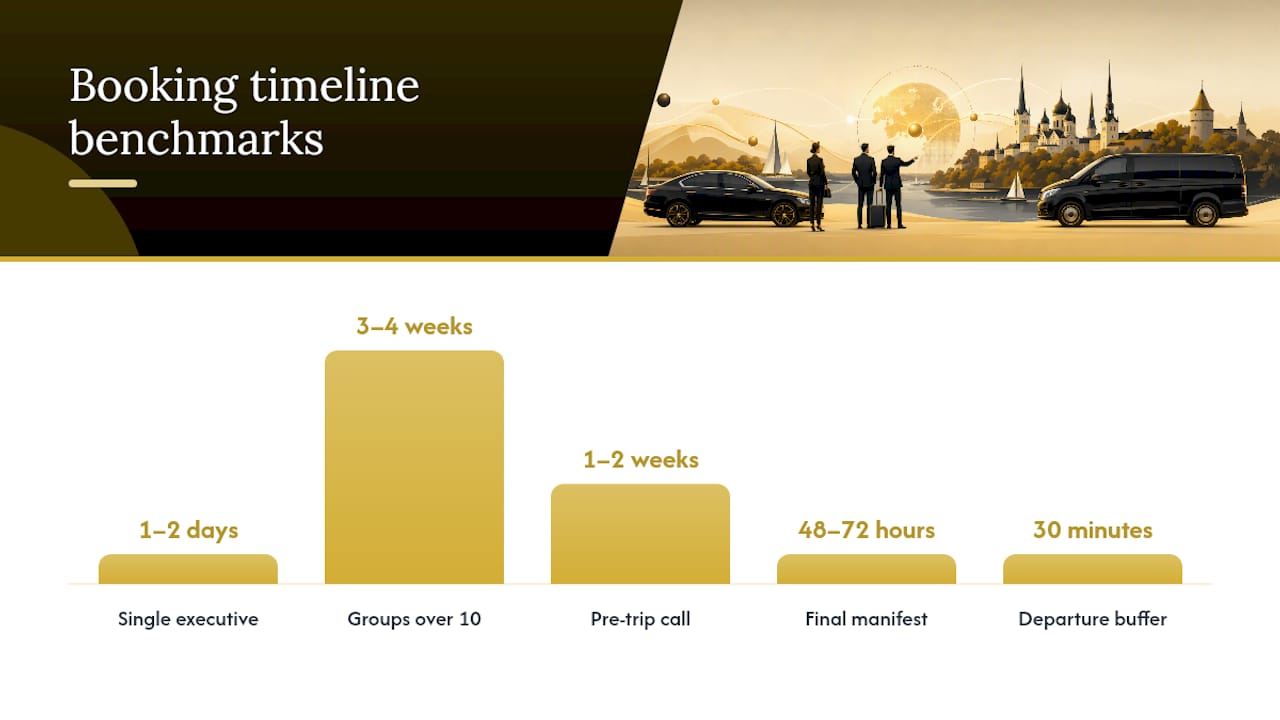 Booking timeline benchmarks

1–2 days
Single executive

3–4 weeks
Groups over 10

1–2 weeks
Pre-trip call

48–72 hours
Final manifest

30 minutes
Departure buffer